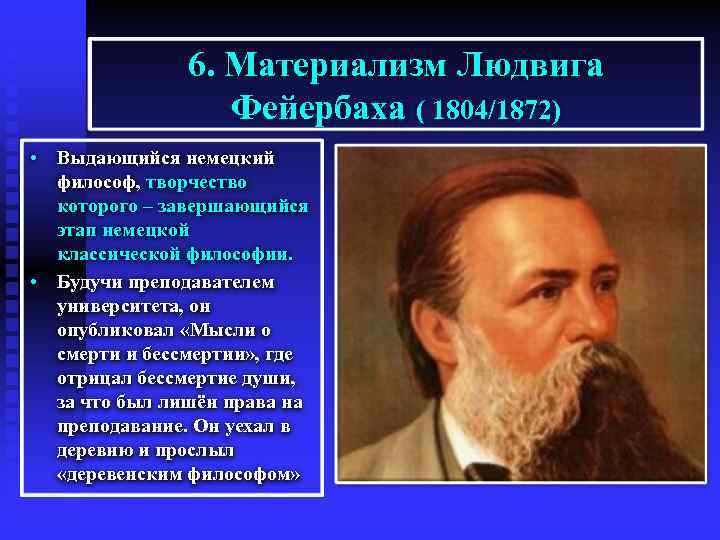 6. Материализм Людвига Фейербаха ( 1804/1872)

• Выдающийся немецкий философ, творчество которого – завершающийся этап немецкой классической философии.
• Будучи преподавателем университета, он опубликовал «Мысли о смерти и бессмертии», где отрицал бессмертие души, за что был лишён права на преподавание. Он уехал в деревню и прослыл «деревенским философом»